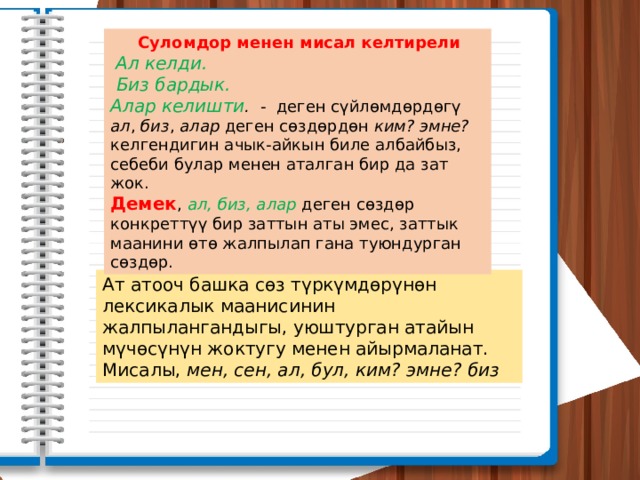 Суломдор менен мисал келтирели

Ал келди.
Биз бардык.
Алар келишти. - деген сүйлөмдөрдөгү ал, биз, алар деген сөздөрдөн ким? эмне? келгендигин ачык-айкын биле албайбыз, себеби булар менен аталган бир да зат жок.

Демек, ал, биз, алар деген сөздөр конкреттүү бир заттын аты эмес, заттык маанини өтө жалпылап гана туюндурган сөздөр.

Ат атооч башка сөз түркүмдөрүнөн лексикалык маанисинин жалпылангандыгы, уюштурган атайын мүчөсүнүн жоктугу менен айырмаланат. Мисалы, мен, сен, ал, бул, ким? эмне? биз